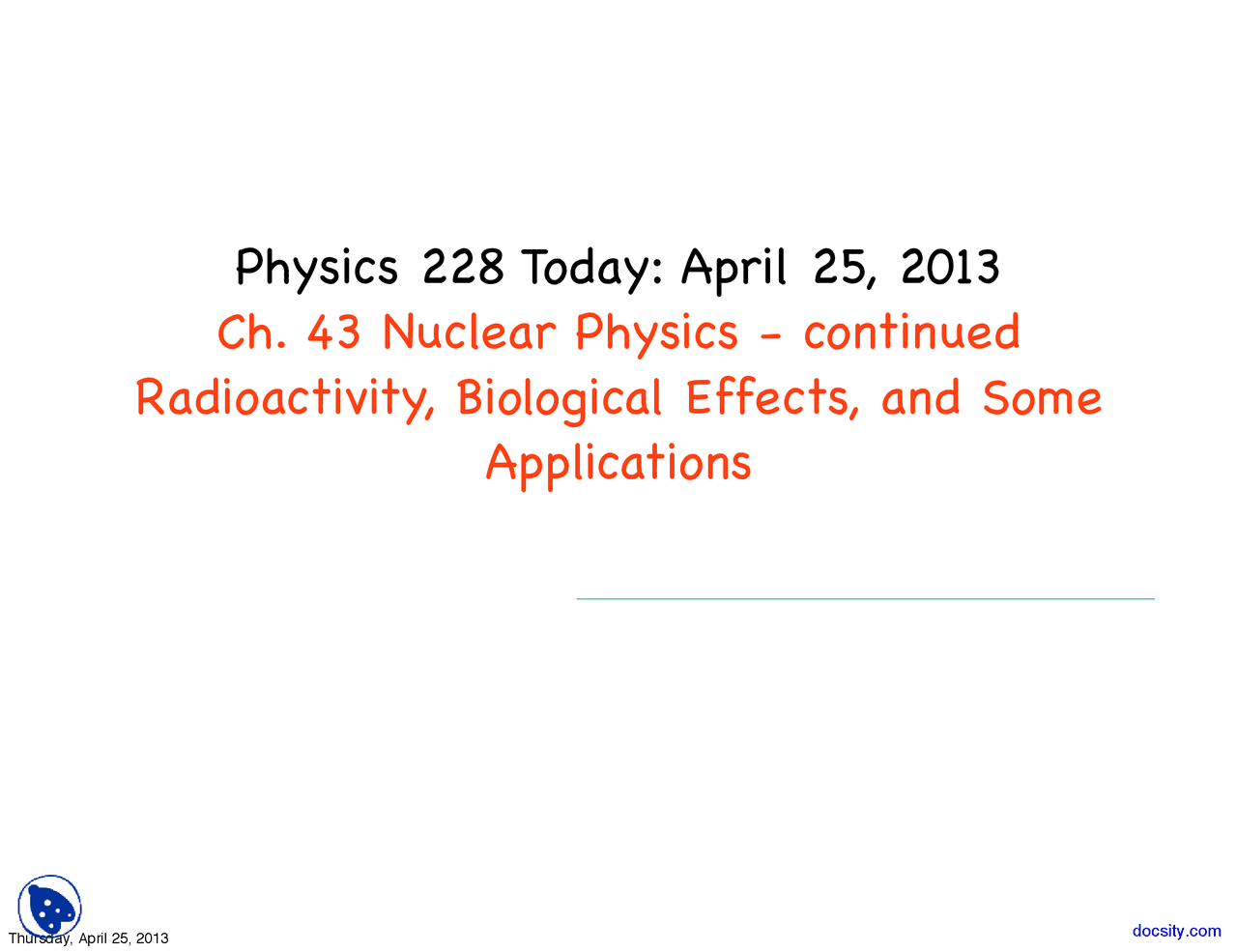 Physics 228 Today: April 25, 2013
Ch. 43 Nuclear Physics - continued
Radioactivity, Biological Effects, and Some Applications

Thursday, April 25, 2013

docsity.com